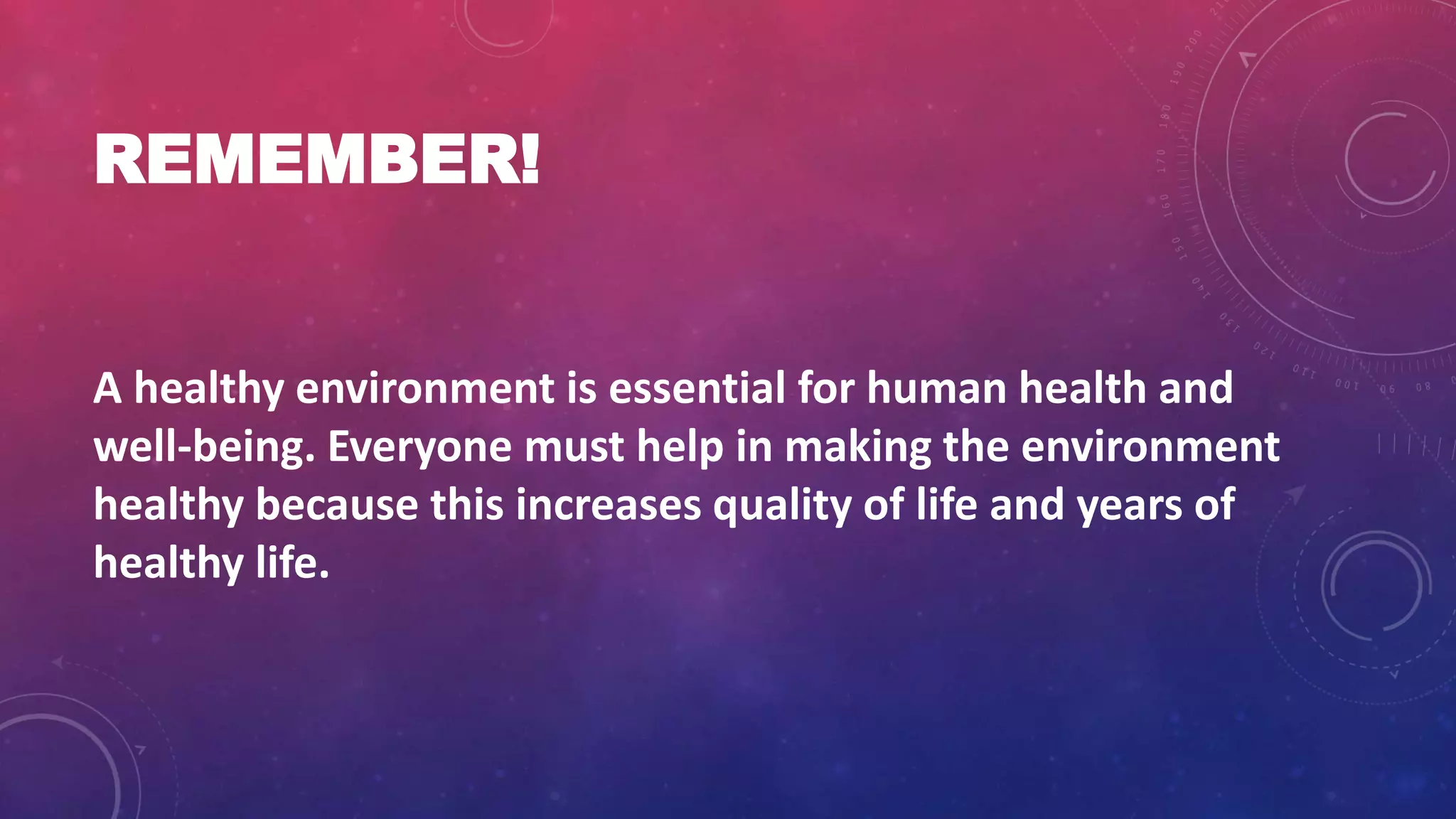 REMEMBER!

A healthy environment is essential for human health and well-being. Everyone must help in making the environment healthy because this increases quality of life and years of healthy life.